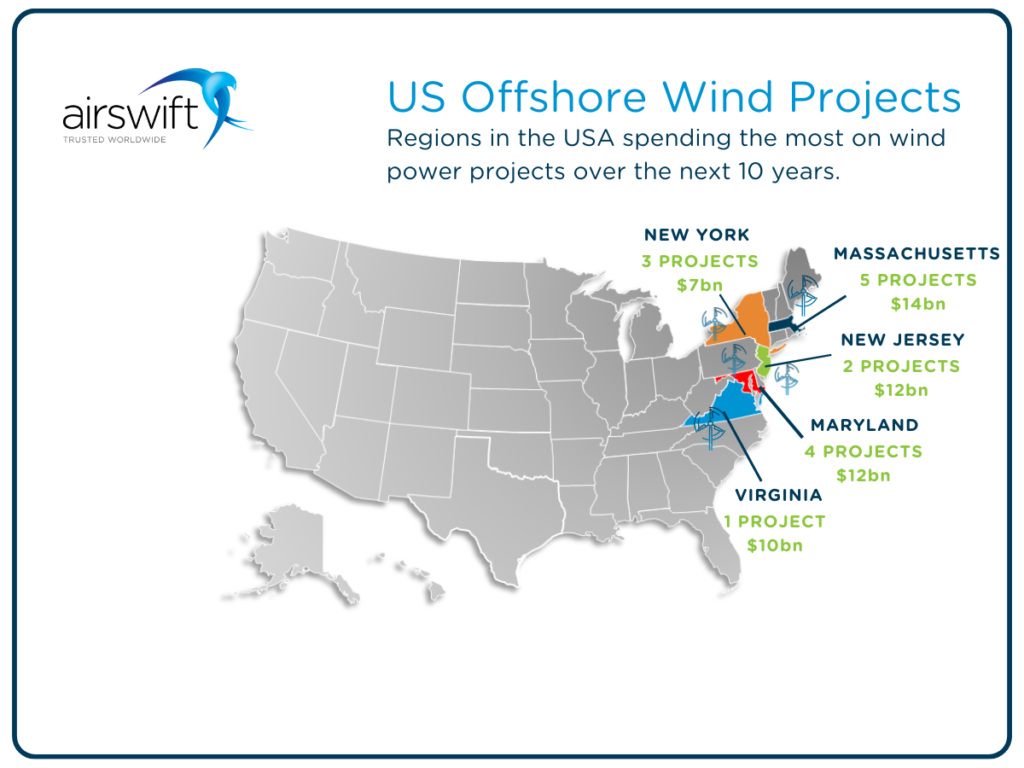 airswift
TRUSTED WORLDWIDE

US Offshore Wind Projects

Regions in the USA spending the most on wind power projects over the next 10 years.

NEW YORK
3 PROJECTS
$7bn

MASSACHUSETTS
5 PROJECTS
$14bn

NEW JERSEY
2 PROJECTS
$12bn

MARYLAND
4 PROJECTS
$12bn

VIRGINIA
1 PROJECT
$10bn